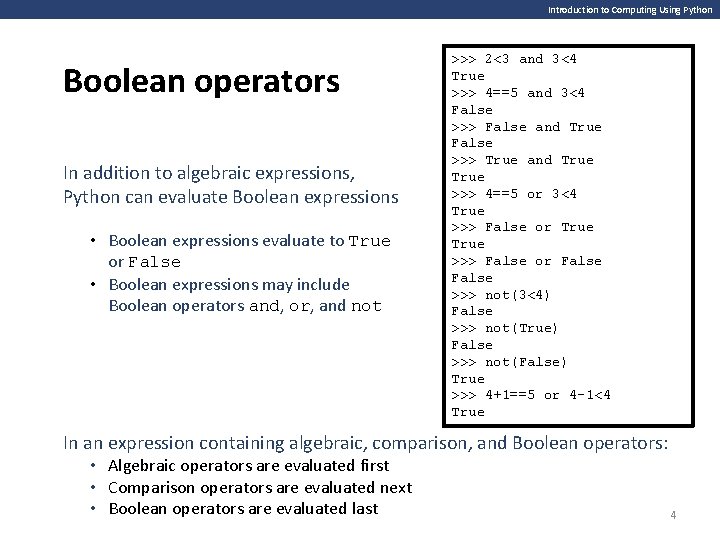 Introduction to Computing Using Python

Boolean operators

In addition to algebraic expressions, Python can evaluate Boolean expressions

• Boolean expressions evaluate to True or False
• Boolean expressions may include Boolean operators and, or, and not

>>> 2<3 and 3<4
True
>>> 4==5 and 3<4
False
>>> False and True
False
>>> True and True
True
>>> 4==5 or 3<4
True
>>> False or True
True
>>> False or False
False
>>> not(3<4)
False
>>> not(True)
False
>>> not(False)
True
>>> 4+1==5 or 4-1<4
True

In an expression containing algebraic, comparison, and Boolean operators:
• Algebraic operators are evaluated first
• Comparison operators are evaluated next
• Boolean operators are evaluated last

4